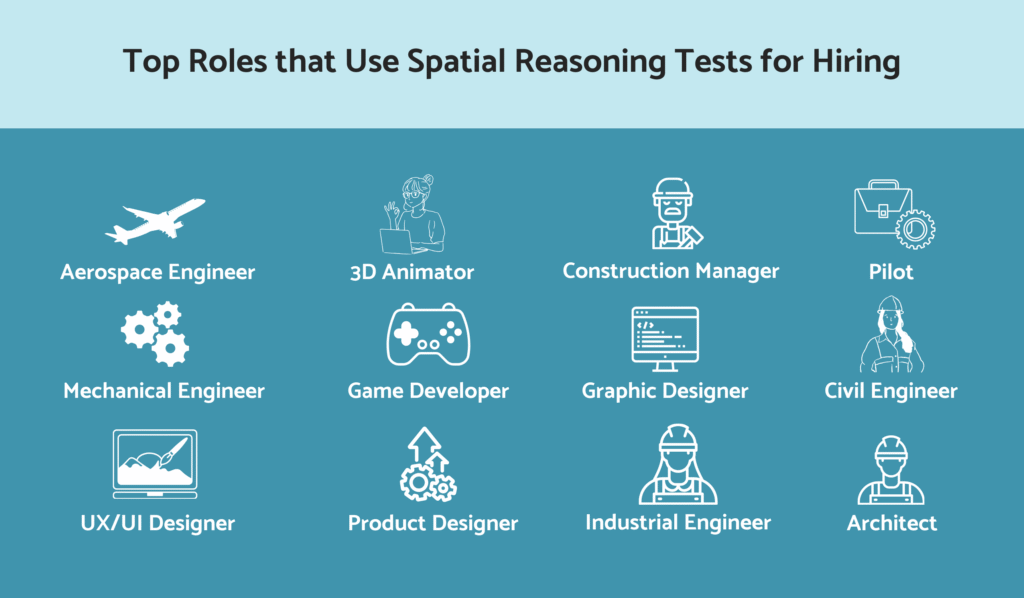 Top Roles that Use Spatial Reasoning Tests for Hiring

Aerospace Engineer

3D Animator

Construction Manager

Pilot

Mechanical Engineer

Game Developer

Graphic Designer

Civil Engineer

UX/UI Designer

Product Designer

Industrial Engineer

Architect